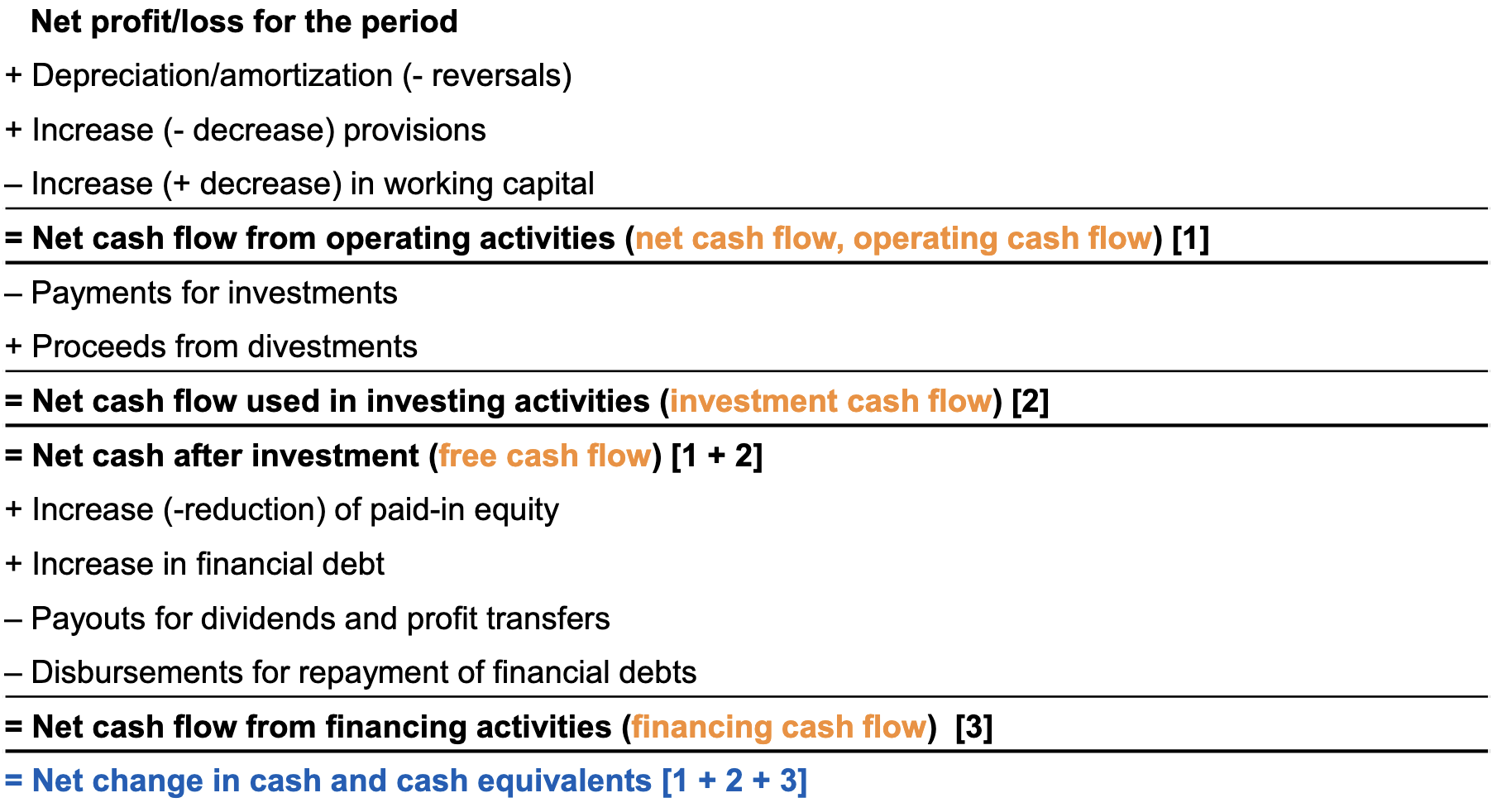 Net profit/loss for the period

+ Depreciation/amortization (- reversals)

+ Increase (- decrease) provisions

– Increase (+ decrease) in working capital

= Net cash flow from operating activities (net cash flow, operating cash flow) [1]

– Payments for investments

+ Proceeds from divestments

= Net cash flow used in investing activities (investment cash flow) [2]

= Net cash after investment (free cash flow) [1 + 2]

+ Increase (-reduction) of paid-in equity

+ Increase in financial debt

– Payouts for dividends and profit transfers

– Disbursements for repayment of financial debts

= Net cash flow from financing activities (financing cash flow) [3]

= Net change in cash and cash equivalents [1 + 2 + 3]